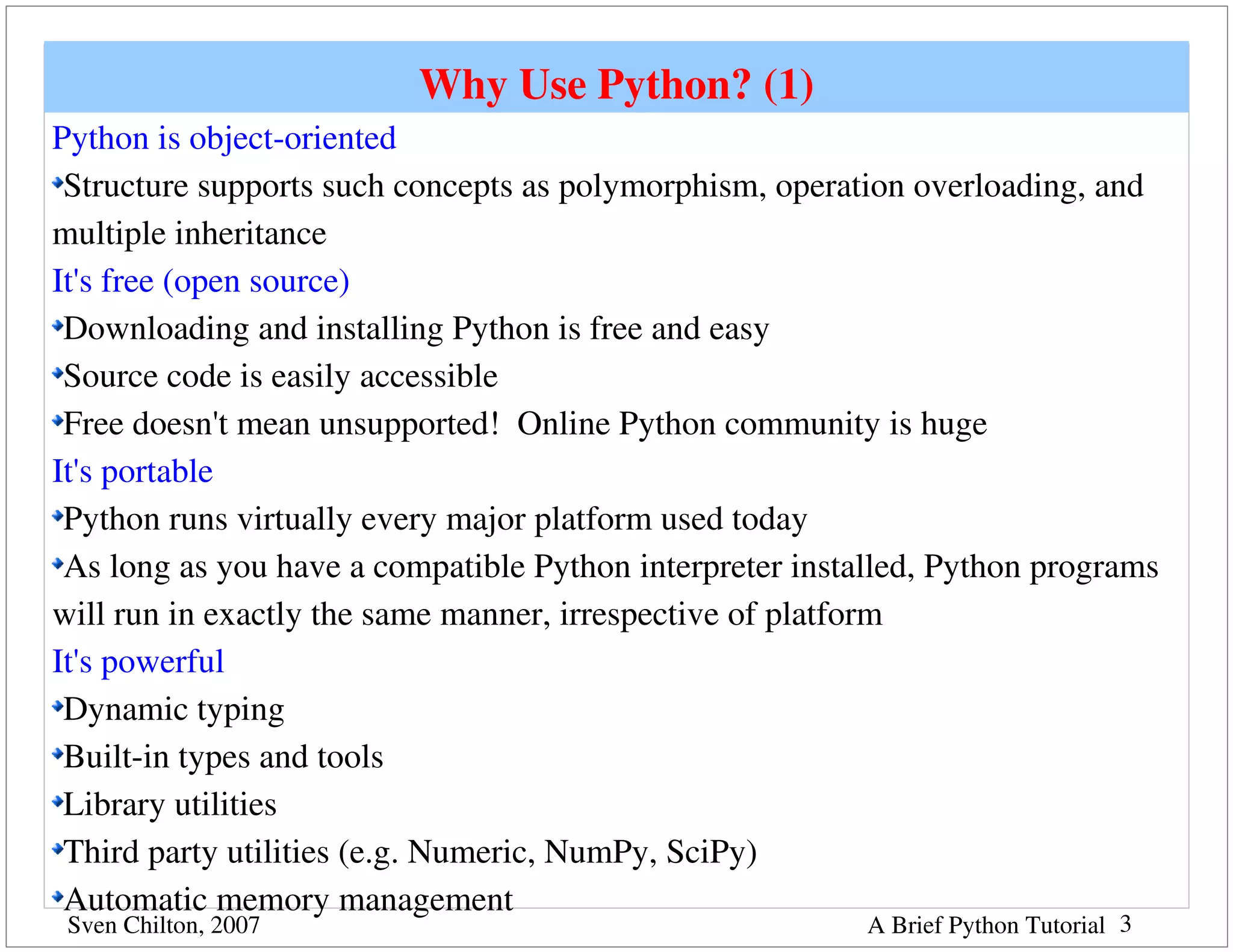 Why Use Python? (1)

Python is object-oriented

Structure supports such concepts as polymorphism, operation overloading, and multiple inheritance

It's free (open source)

Downloading and installing Python is free and easy

Source code is easily accessible

Free doesn't mean unsupported! Online Python community is huge

It's portable

Python runs virtually every major platform used today

As long as you have a compatible Python interpreter installed, Python programs will run in exactly the same manner, irrespective of platform

It's powerful

Dynamic typing

Built-in types and tools

Library utilities

Third party utilities (e.g. Numeric, NumPy, SciPy)

Automatic memory management

Sven Chilton, 2007

A Brief Python Tutorial 3